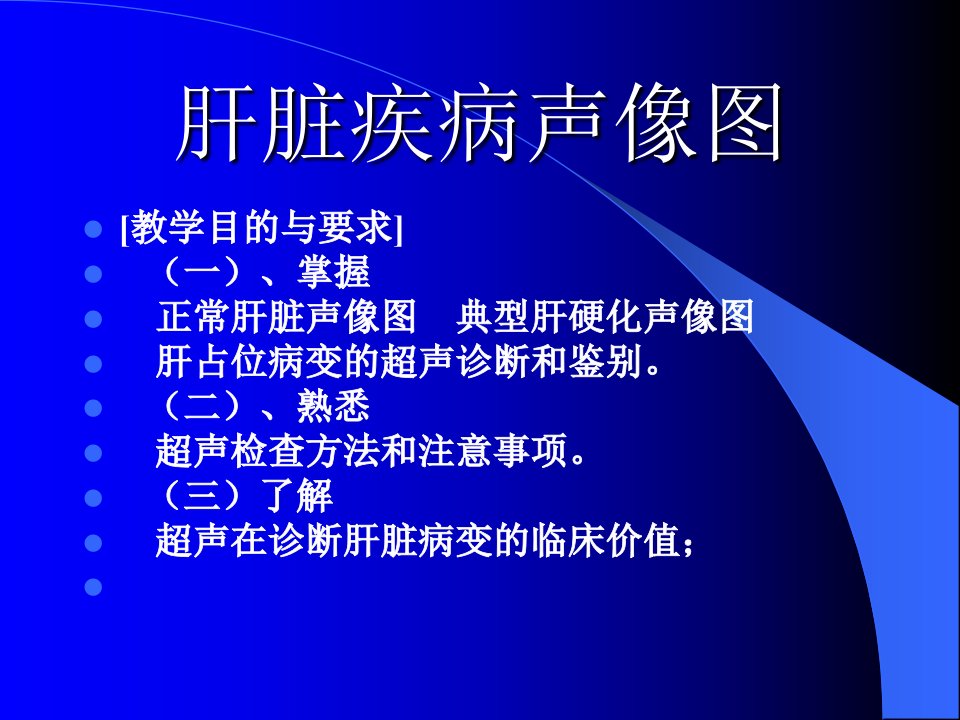 肝脏疾病声像图

[教学目的与要求]
（一）、掌握
正常肝脏声像图　典型肝硬化声像图
肝占位病变的超声诊断和鉴别。
（二）、熟悉
超声检查方法和注意事项。
（三）了解
超声在诊断肝脏病变的临床价值；